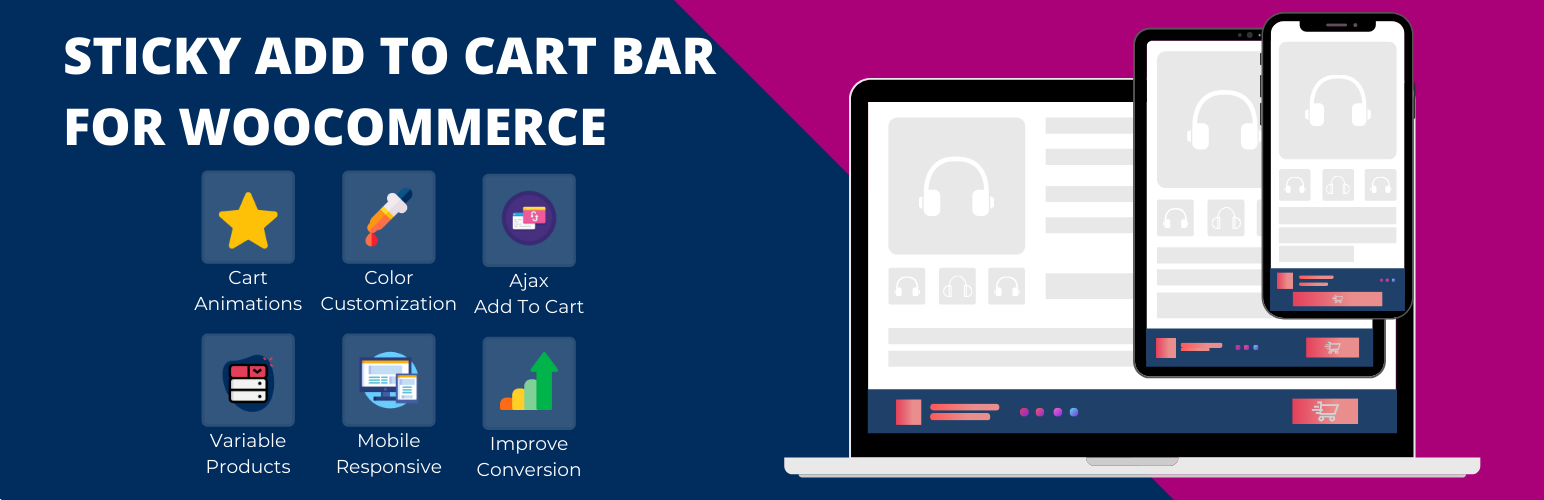 STICKY ADD TO CART BAR FOR WOOCOMMERCE

Cart Animations

Color Customization

Ajax Add To Cart

Variable Products

Mobile Responsive

Improve Conversion